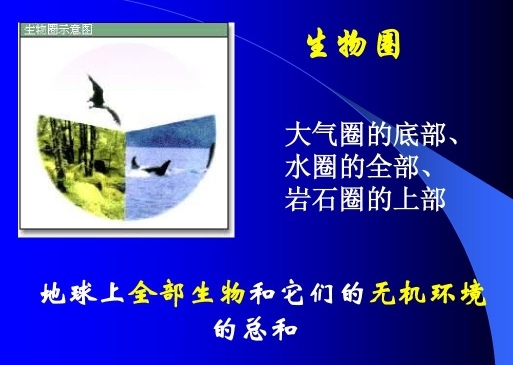 生物圈示意图

生物圈

大气圈的底部、
水圈的全部、
岩石圈的上部

地球上全部生物和它们的无机环境的总和